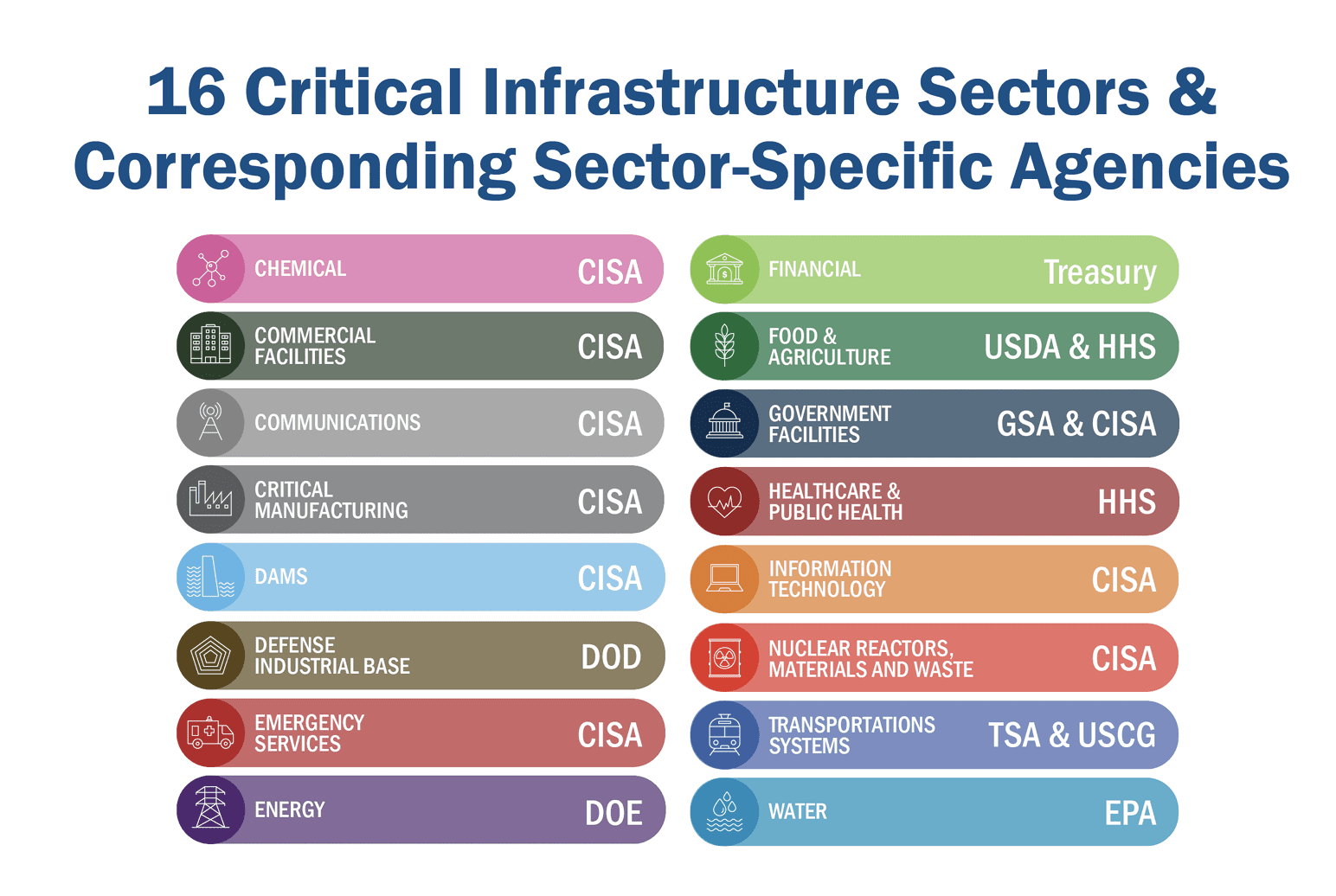 16 Critical Infrastructure Sectors & Corresponding Sector-Specific Agencies

CHEMICAL CISA

COMMERCIAL FACILITIES CISA

COMMUNICATIONS CISA

CRITICAL MANUFACTURING CISA

DAMS CISA

DEFENSE INDUSTRIAL BASE DOD

EMERGENCY SERVICES CISA

ENERGY DOE

FINANCIAL Treasury

FOOD & AGRICULTURE USDA & HHS

GOVERNMENT FACILITIES GSA & CISA

HEALTHCARE & PUBLIC HEALTH HHS

INFORMATION TECHNOLOGY CISA

NUCLEAR REACTORS, MATERIALS AND WASTE CISA

TRANSPORTATIONS SYSTEMS TSA & USCG

WATER EPA